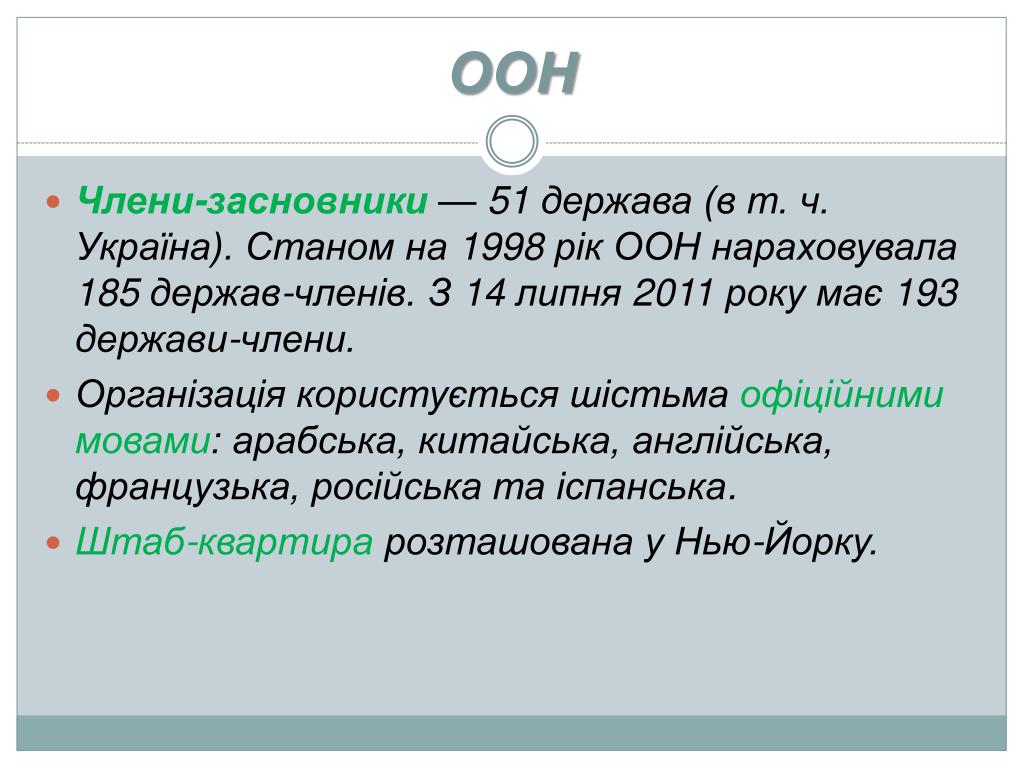 ООН

Члени-засновники — 51 держава (в т. ч. Україна). Станом на 1998 рік ООН нараховувала 185 держав-членів. З 14 липня 2011 року має 193 держави-члени.

Організація користується шістьма офіційними мовами: арабська, китайська, англійська, французька, російська та іспанська.

Штаб-квартира розташована у Нью-Йорку.